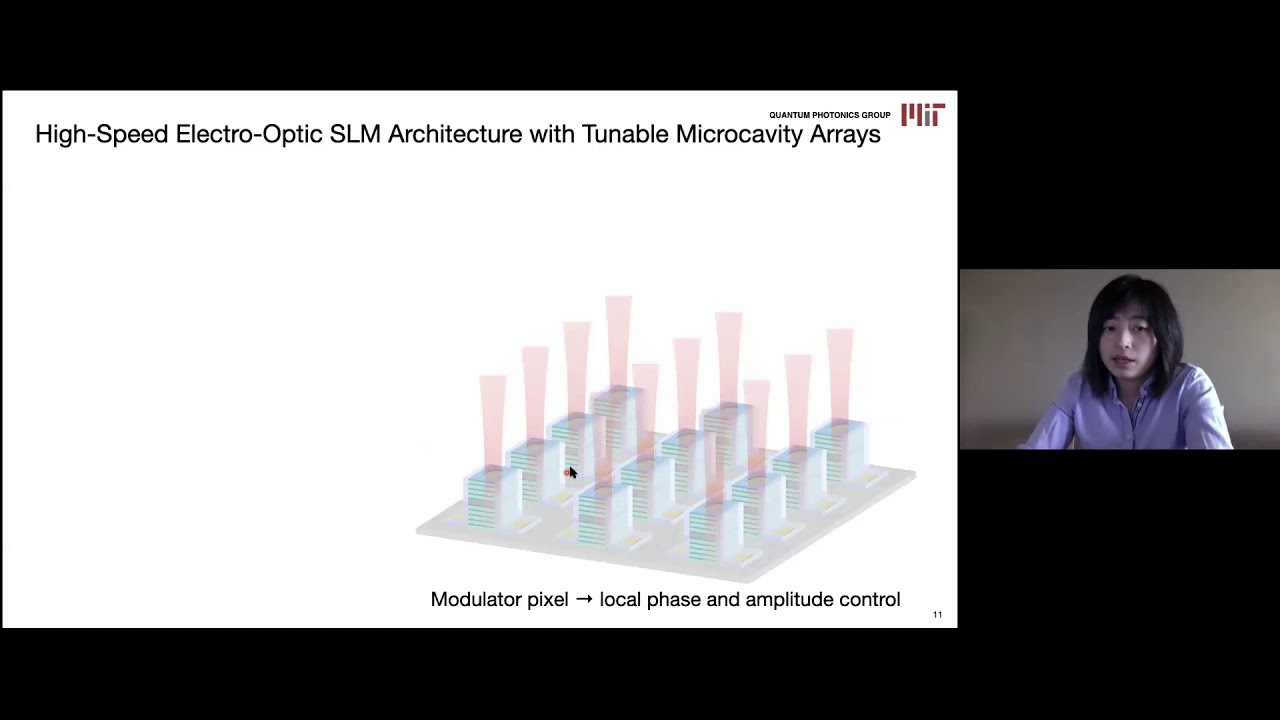 QUANTUM PHOTONICS GROUP MIT

High-Speed Electro-Optic SLM Architecture with Tunable Microcavity Arrays

Modulator pixel → local phase and amplitude control

11